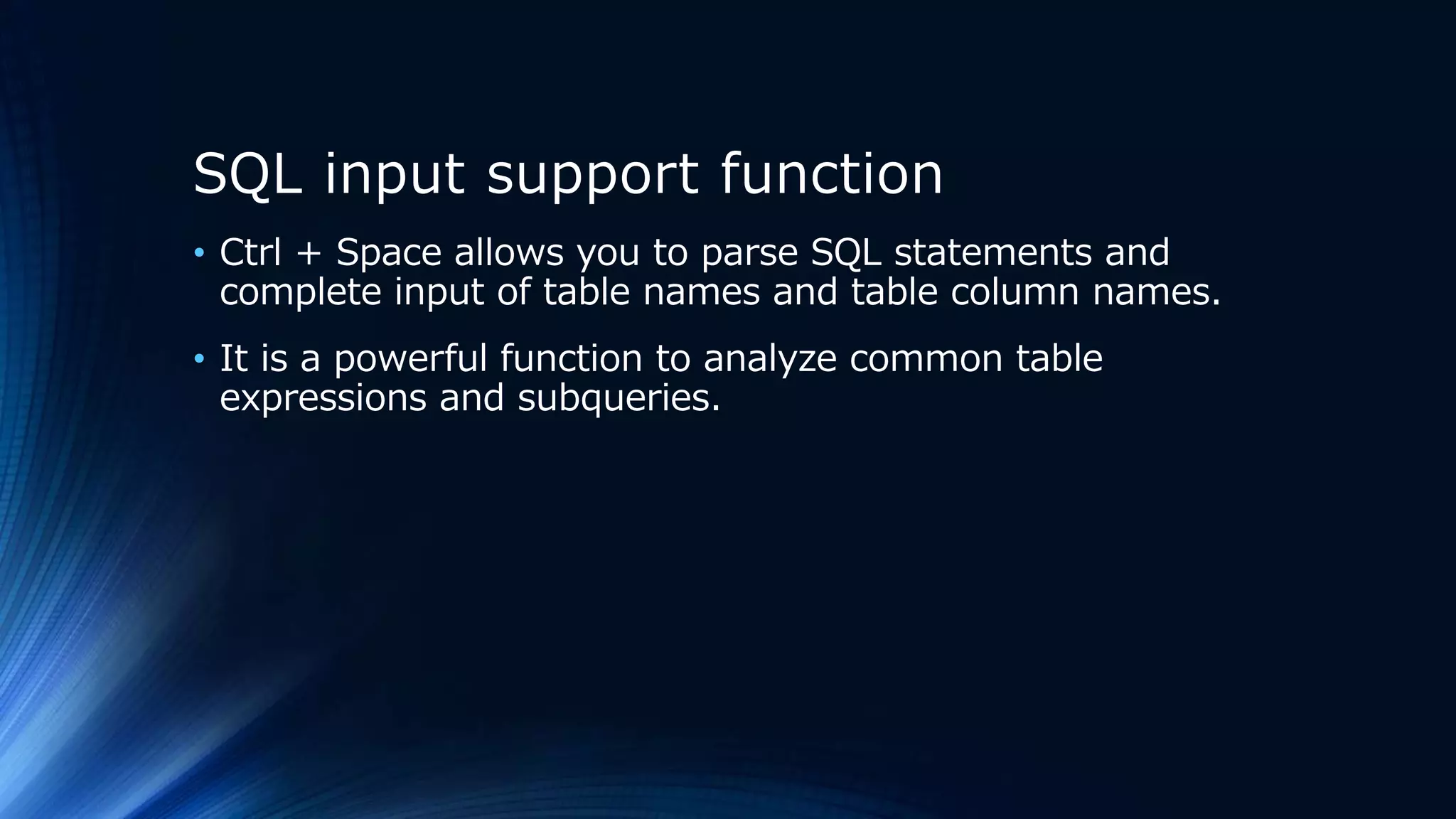 SQL input support function

• Ctrl + Space allows you to parse SQL statements and complete input of table names and table column names.

• It is a powerful function to analyze common table expressions and subqueries.